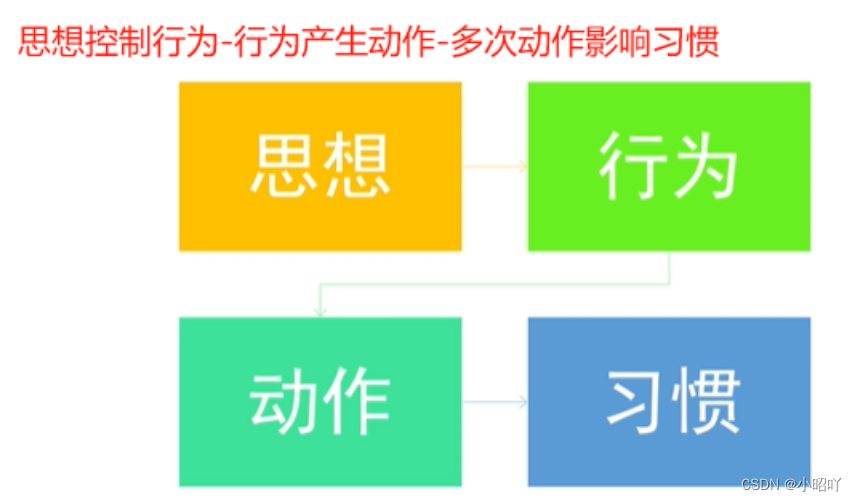 思想控制行为-行为产生动作-多次动作影响习惯

思想

行为

动作

习惯

CSDN @小昭吖